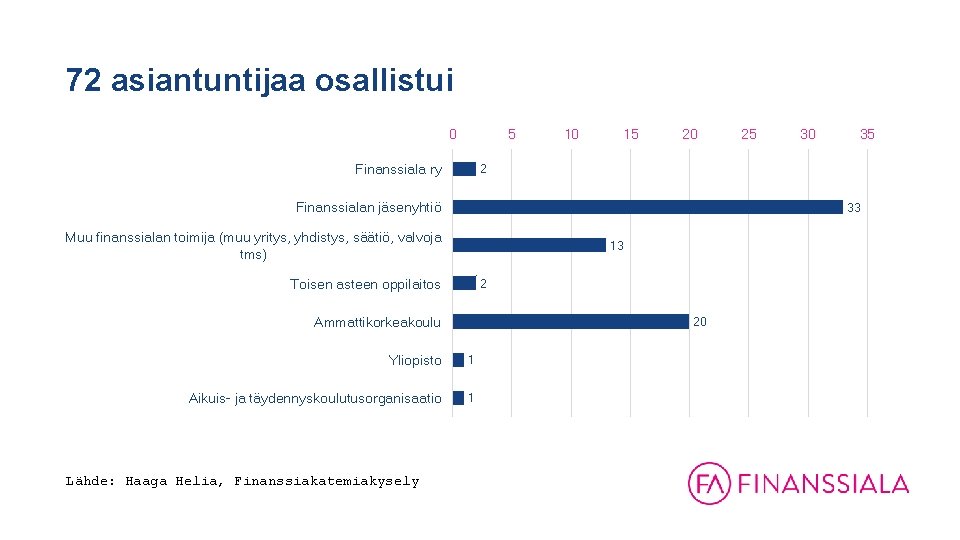 72 asiantuntijaa osallistui

0 5 10 15 20 25 30 35

Finanssiala ry 2

Finanssialan jäsenyhtiö 33

Muu finanssialan toimija (muu yritys, yhdistys, säätiö, valvoja tms) 13

Toisen asteen oppilaitos 2

Ammattikorkeakoulu 20

Yliopisto 1

Aikuis- ja täydennyskoulutusorganisaatio 1

Lähde: Haaga Helia, Finanssiakatemiakysely

FA FINANSSIALA